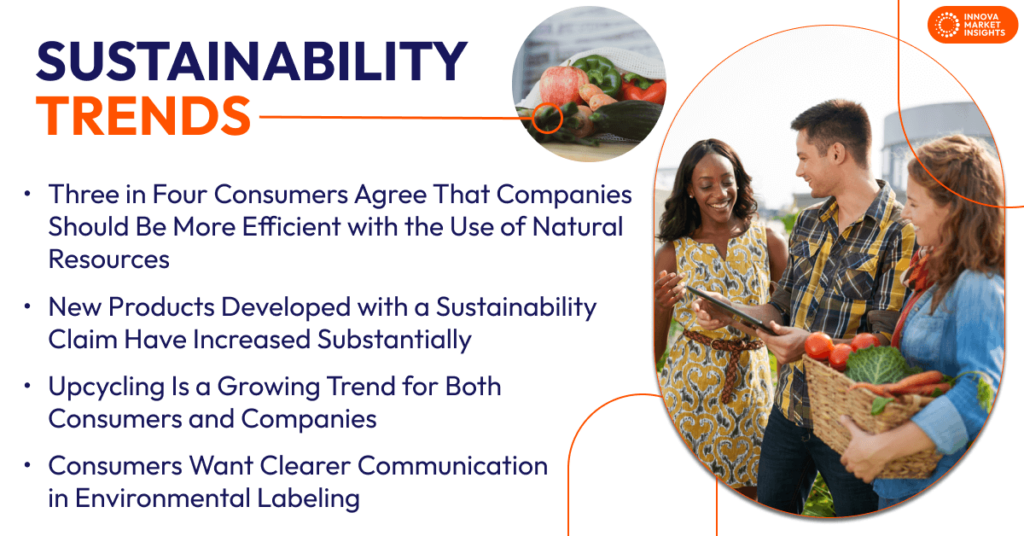 INNOVA MARKET INSIGHTS

SUSTAINABILITY TRENDS

• Three in Four Consumers Agree That Companies Should Be More Efficient with the Use of Natural Resources

• New Products Developed with a Sustainability Claim Have Increased Substantially

• Upcycling Is a Growing Trend for Both Consumers and Companies

• Consumers Want Clearer Communication in Environmental Labeling